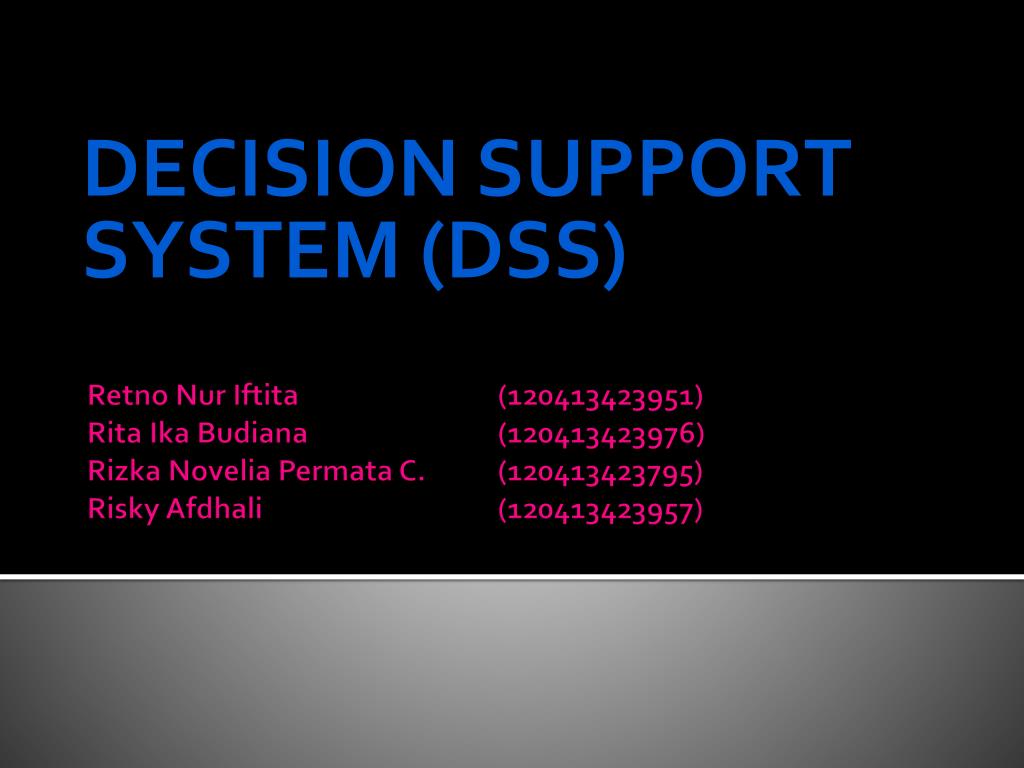 DECISION SUPPORT SYSTEM (DSS)

Retno Nur Iftita (120413423951)
Rita Ika Budiana (120413423976)
Rizka Novelia Permata C. (120413423795)
Risky Afdhali (120413423957)